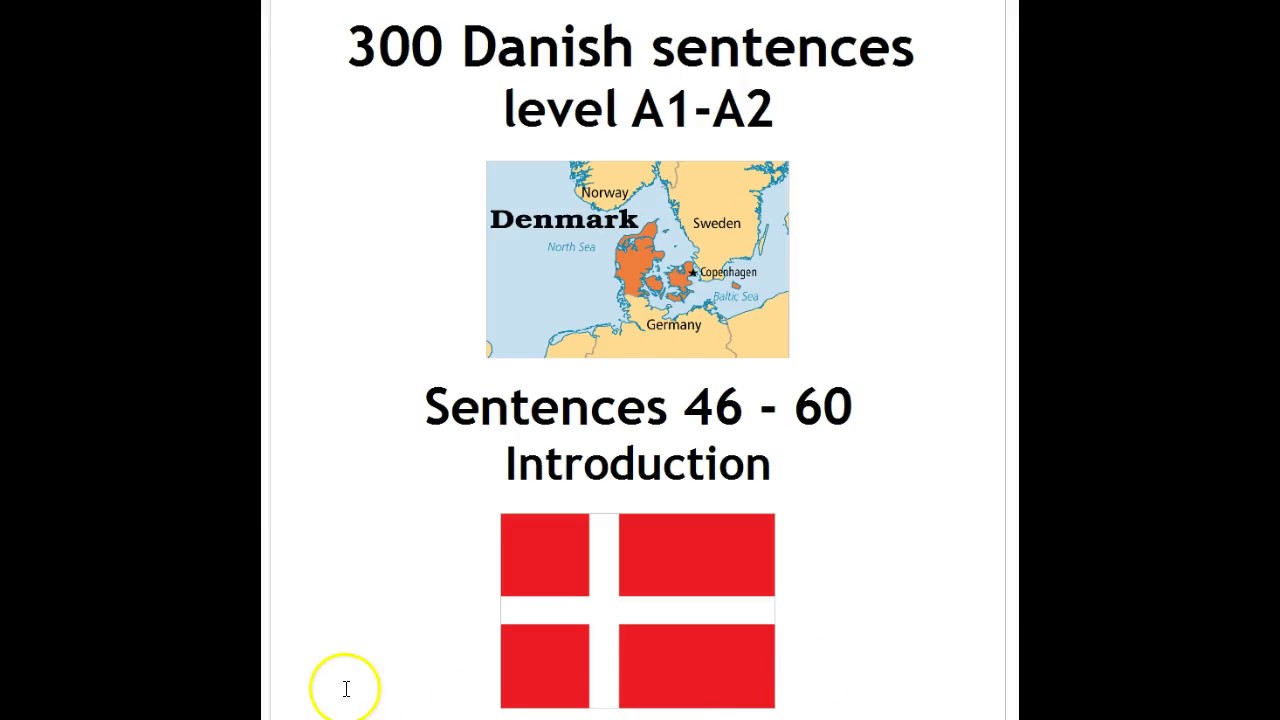 300 Danish sentences
level A1-A2

Norway
Denmark
Sweden
North Sea
Copenhagen
Baltic Sea
Germany

Sentences 46 - 60
Introduction